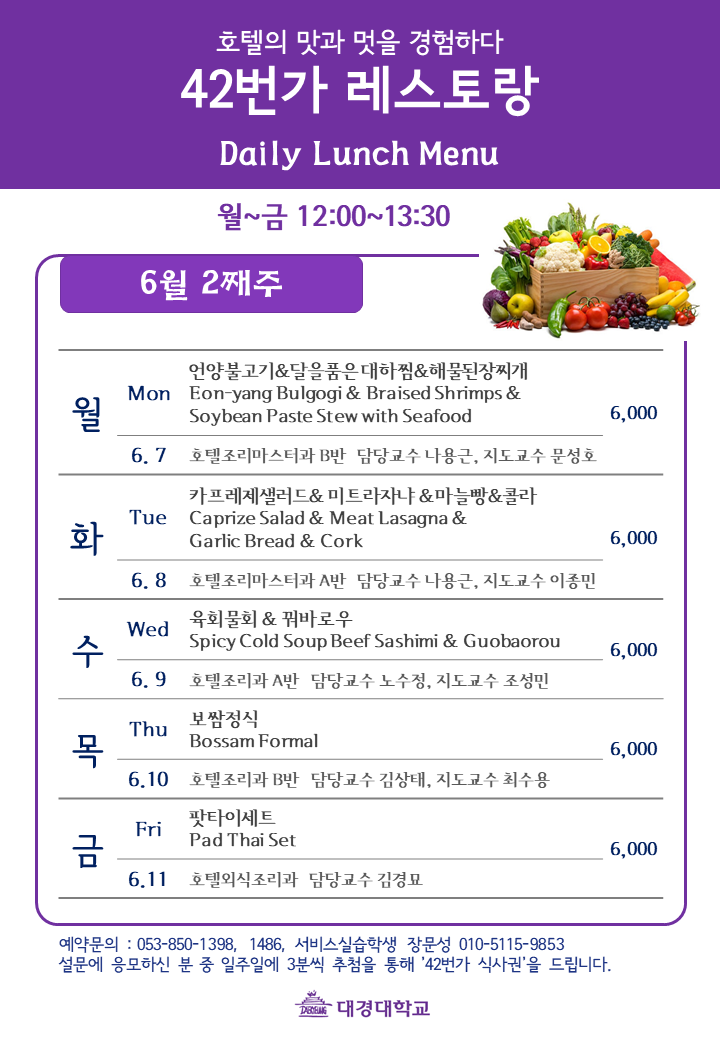 호텔의 맛과 멋을 경험하다
42번가 레스토랑
Daily Lunch Menu

월~금 12:00~13:30

6월 2째주

| | | | |
|---|---|---|---|
| 월 | Mon | 언양불고기&달을품은대하찜&해물된장찌개 Eon-yang Bulgogi & Braised Shrimps & Soybean Paste Stew with Seafood | 6,000 |
| | 6. 7 | 호텔조리마스터과 B반 담당교수 나용근, 지도교수 문성호 | |
| 화 | Tue | 카프레제샐러드& 미트라자냐 &마늘빵&콜라 Caprize Salad & Meat Lasagna & Garlic Bread & Cork | 6,000 |
| | 6. 8 | 호텔조리마스터과 A반 담당교수 나용근, 지도교수 이종민 | |
| 수 | Wed | 육회물회 & 꿔바로우 Spicy Cold Soup Beef Sashimi & Guobaorou | 6,000 |
| | 6. 9 | 호텔조리과 A반 담당교수 노수정, 지도교수 조성민 | |
| 목 | Thu | 보쌈정식 Bossam Formal | 6,000 |
| | 6.10 | 호텔조리과 B반 담당교수 김상태, 지도교수 최수용 | |
| 금 | Fri | 팟타이세트 Pad Thai Set | 6,000 |
| | 6.11 | 호텔외식조리과 담당교수 김경묘 | |

예약문의 : 053-850-1398, 1486, 서비스실습학생 장문성 010-5115-9853
설문에 응모하신 분 중 일주일에 3분씩 추첨을 통해 '42번가 식사권'을 드립니다.

대경대학교